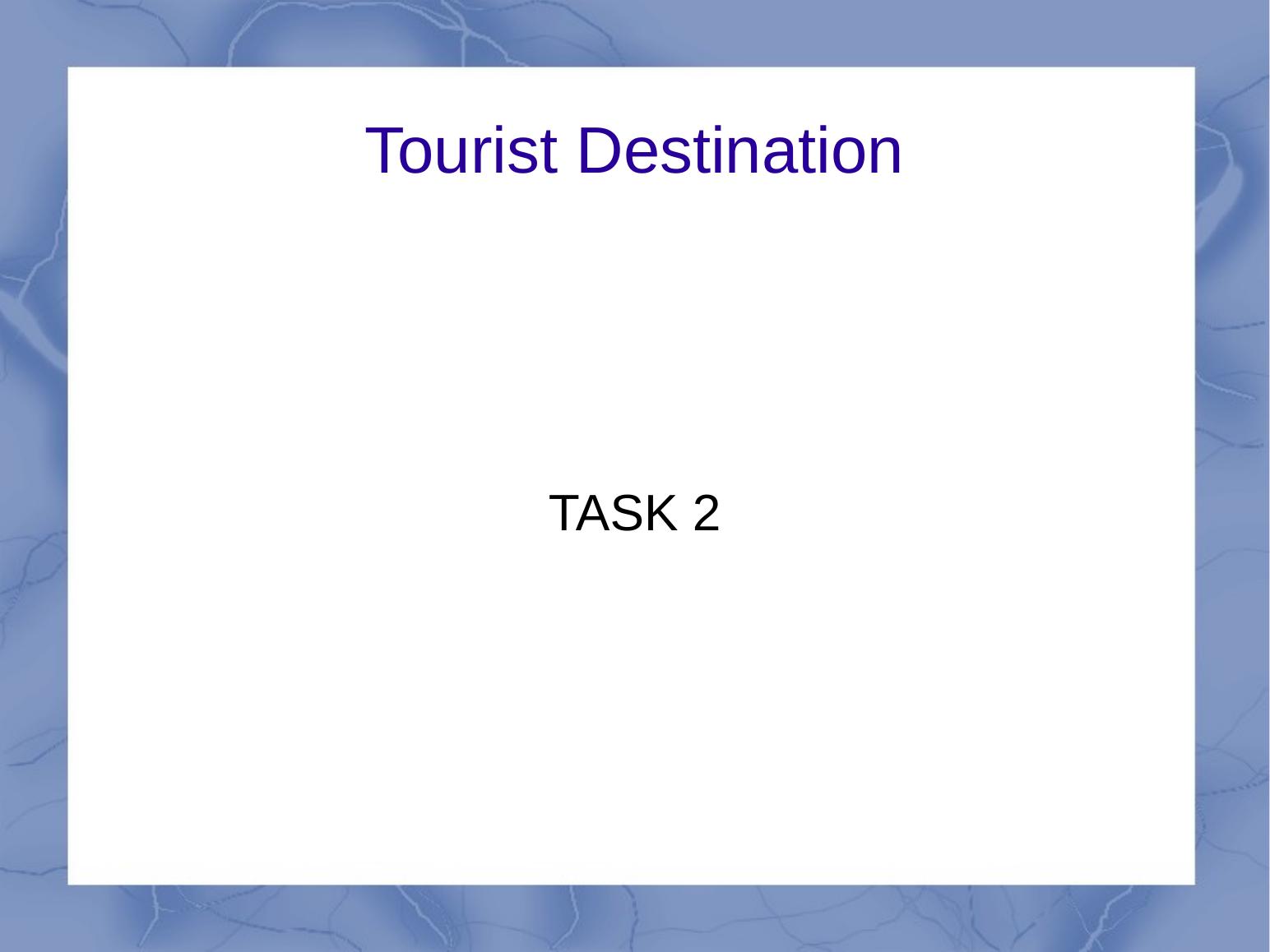 Tourist Destination

TASK 2